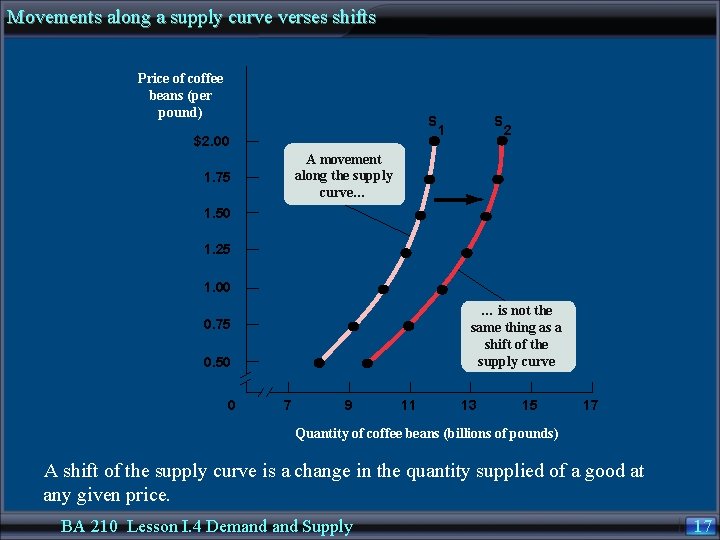 Movements along a supply curve verses shifts

Price of coffee beans (per pound)

$S_1$

$S_2$

$2.00

1.75

1.50

1.25

1.00

0.75

0.50

A movement along the supply curve...

... is not the same thing as a shift of the supply curve

0

7

9

11

13

15

17

Quantity of coffee beans (billions of pounds)

A shift of the supply curve is a change in the quantity supplied of a good at any given price.

BA 210 Lesson I.4 Demand and Supply

17